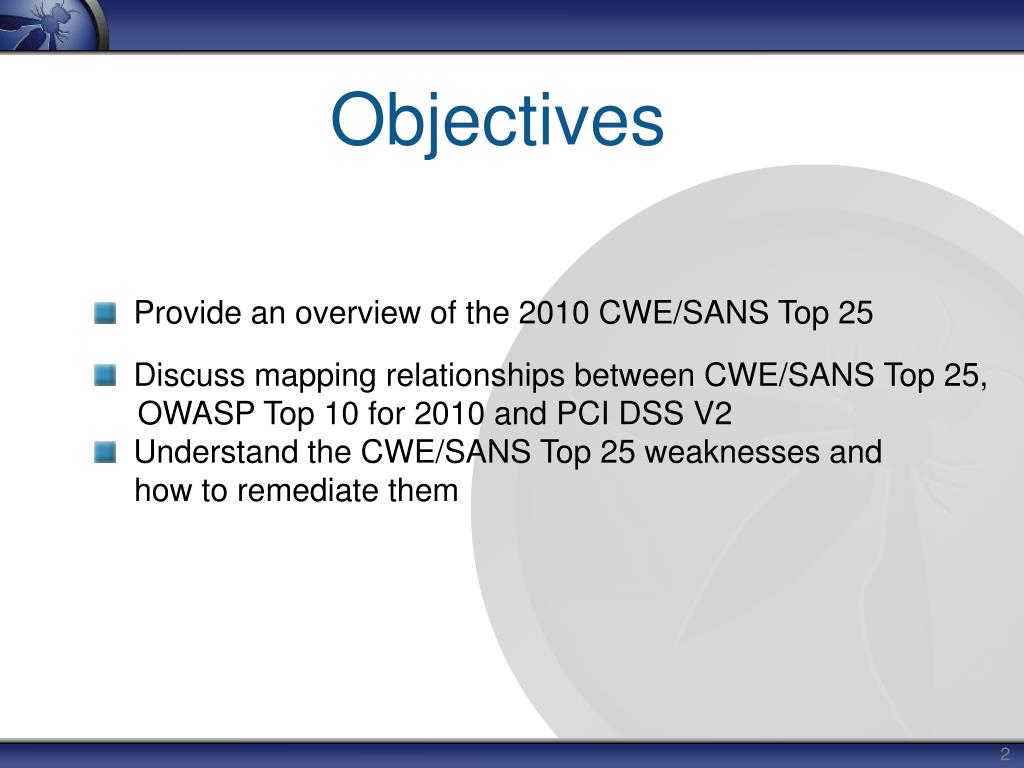 Objectives

Provide an overview of the 2010 CWE/SANS Top 25

Discuss mapping relationships between CWE/SANS Top 25, OWASP Top 10 for 2010 and PCI DSS V2

Understand the CWE/SANS Top 25 weaknesses and how to remediate them

2